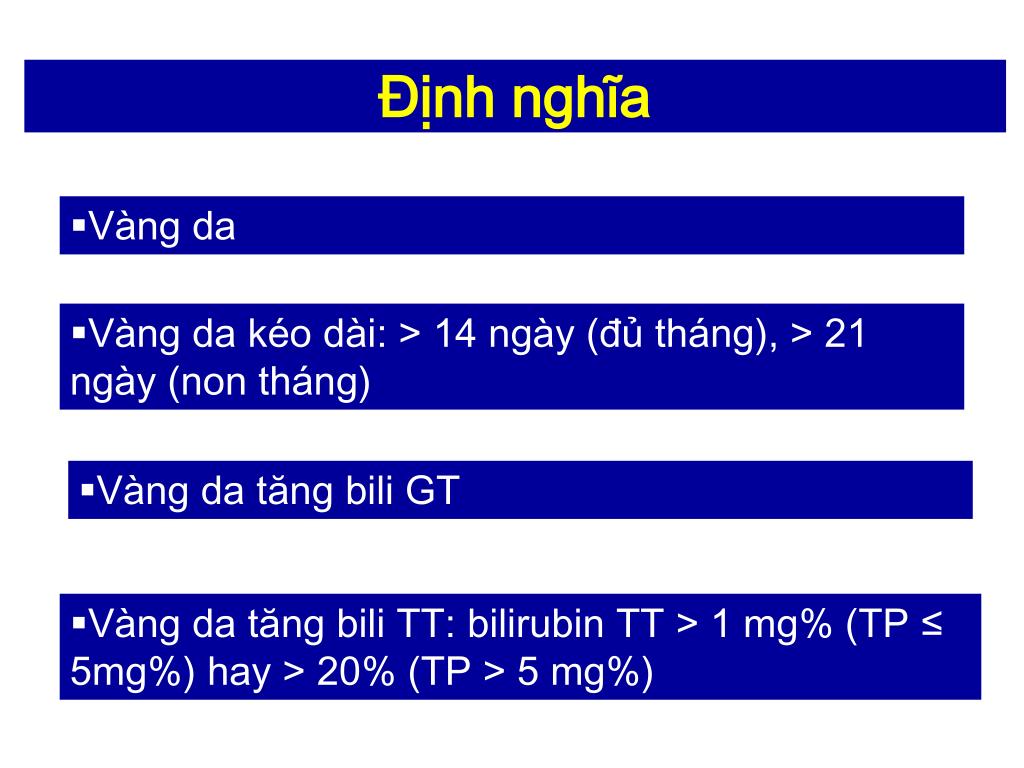 Định nghĩa

▪Vàng da

▪Vàng da kéo dài: > 14 ngày (đủ tháng), > 21 ngày (non tháng)

▪Vàng da tăng bili GT

▪Vàng da tăng bili TT: bilirubin TT > 1 mg% (TP ≤ 5mg%) hay > 20% (TP > 5 mg%)